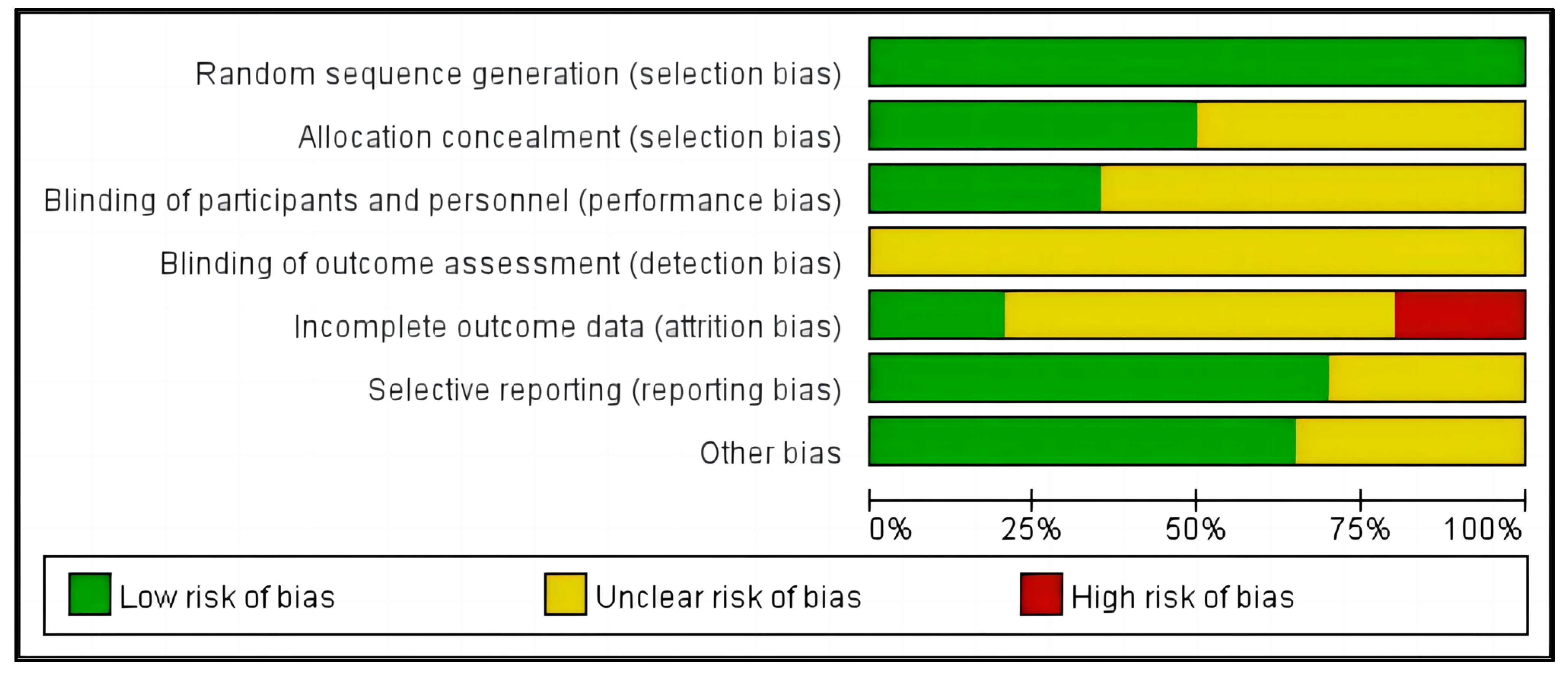 Random sequence generation (selection bias)
Allocation concealment (selection bias)
Blinding of participants and personnel (performance bias)
Blinding of outcome assessment (detection bias)
Incomplete outcome data (attrition bias)
Selective reporting (reporting bias)
Other bias

0% 25% 50% 75% 100%

Low risk of bias
Unclear risk of bias
High risk of bias